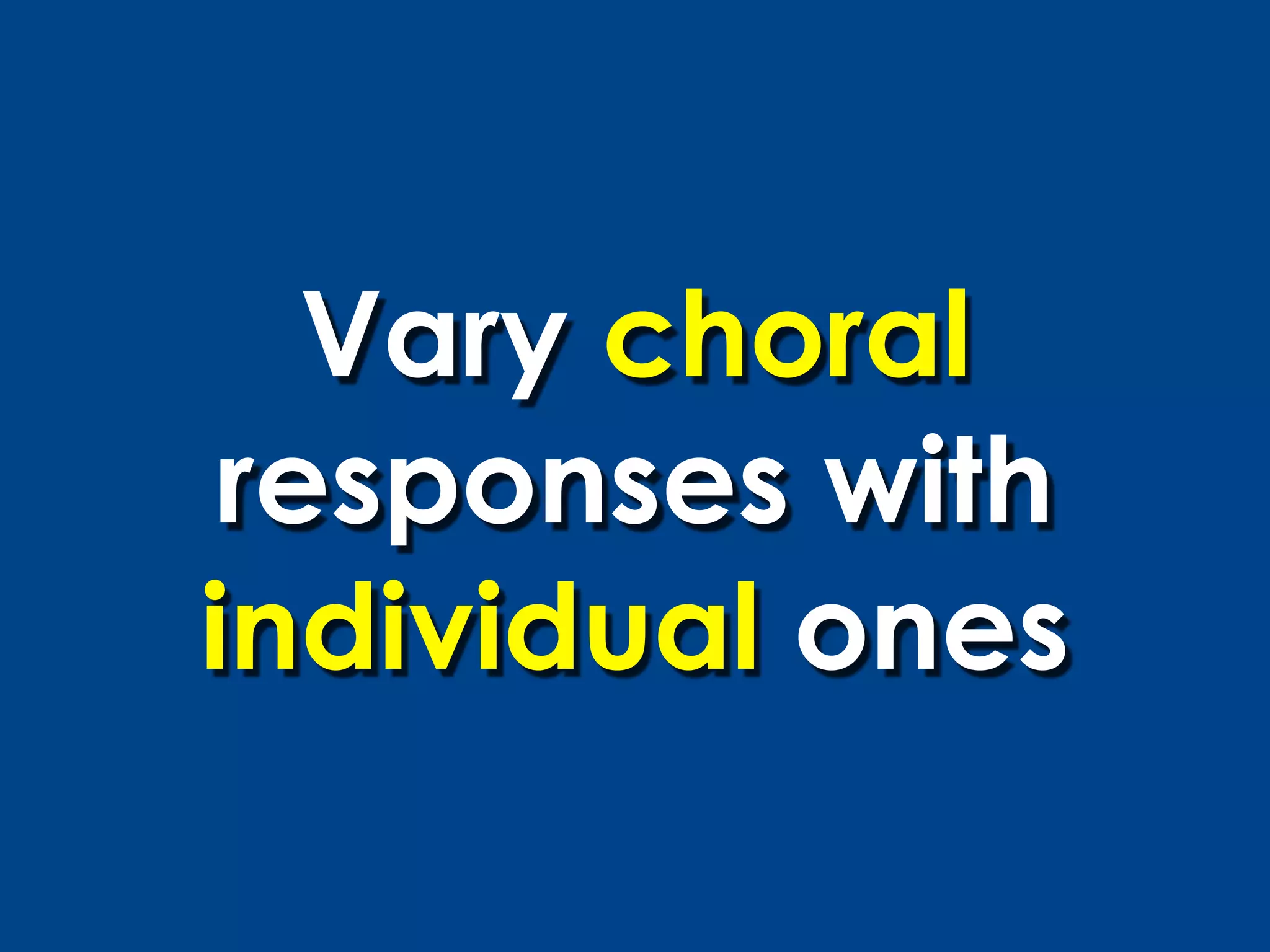 Vary choral responses with individual ones